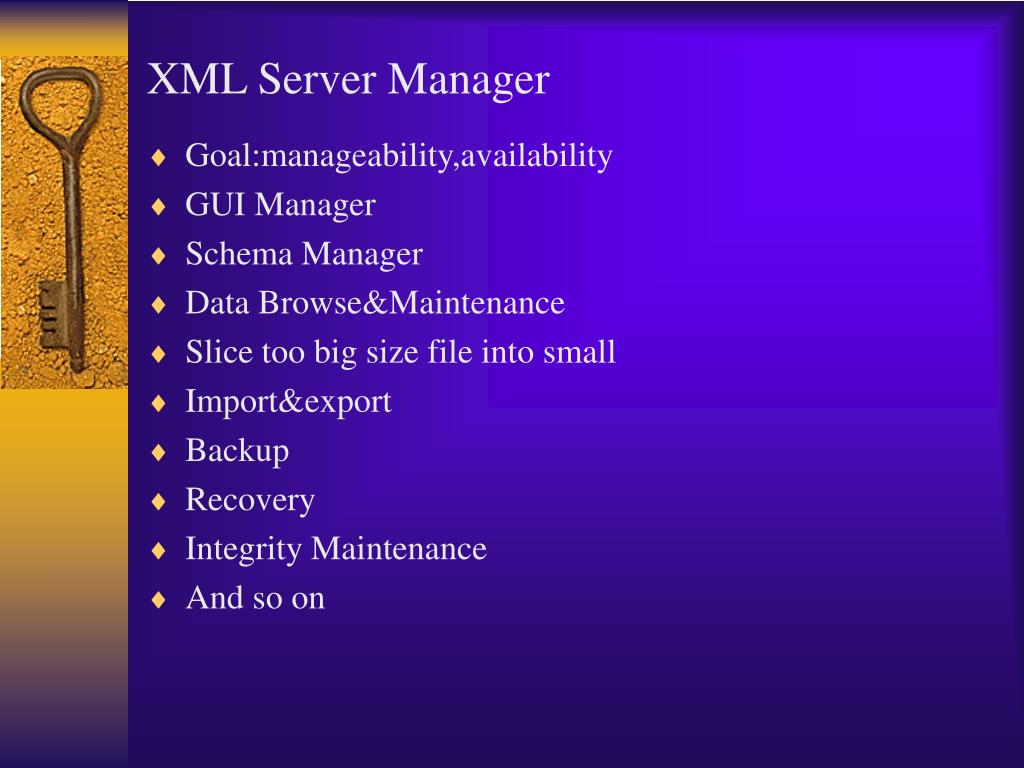 XML Server Manager

♦ Goal:manageability,availability
♦ GUI Manager
♦ Schema Manager
♦ Data Browse&Maintenance
♦ Slice too big size file into small
♦ Import&export
♦ Backup
♦ Recovery
♦ Integrity Maintenance
♦ And so on